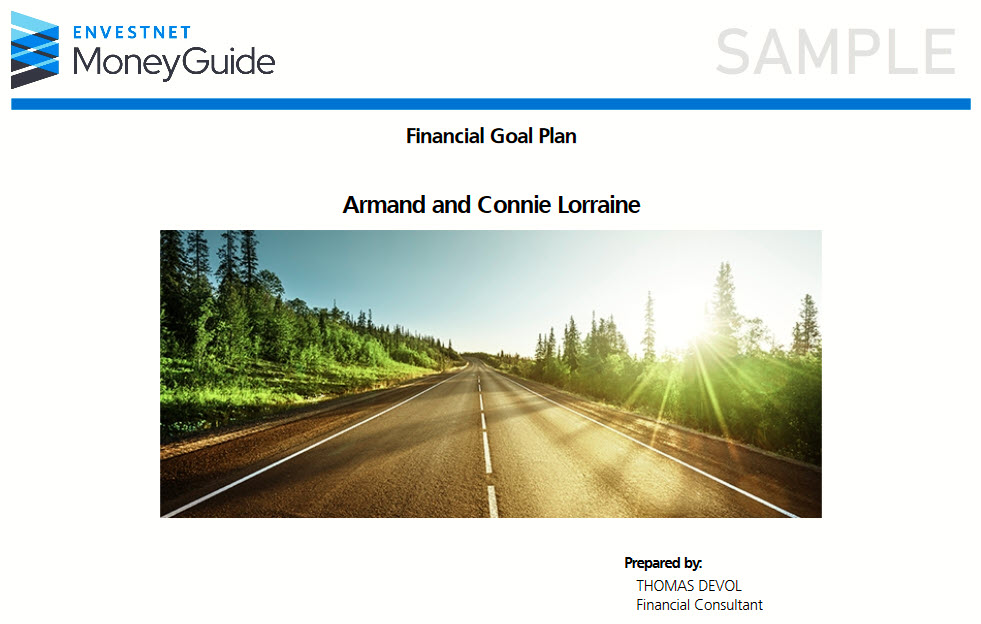 ENVESTNET
MoneyGuide

SAMPLE

Financial Goal Plan

Armand and Connie Lorraine

Prepared by:
THOMAS DEVOL
Financial Consultant